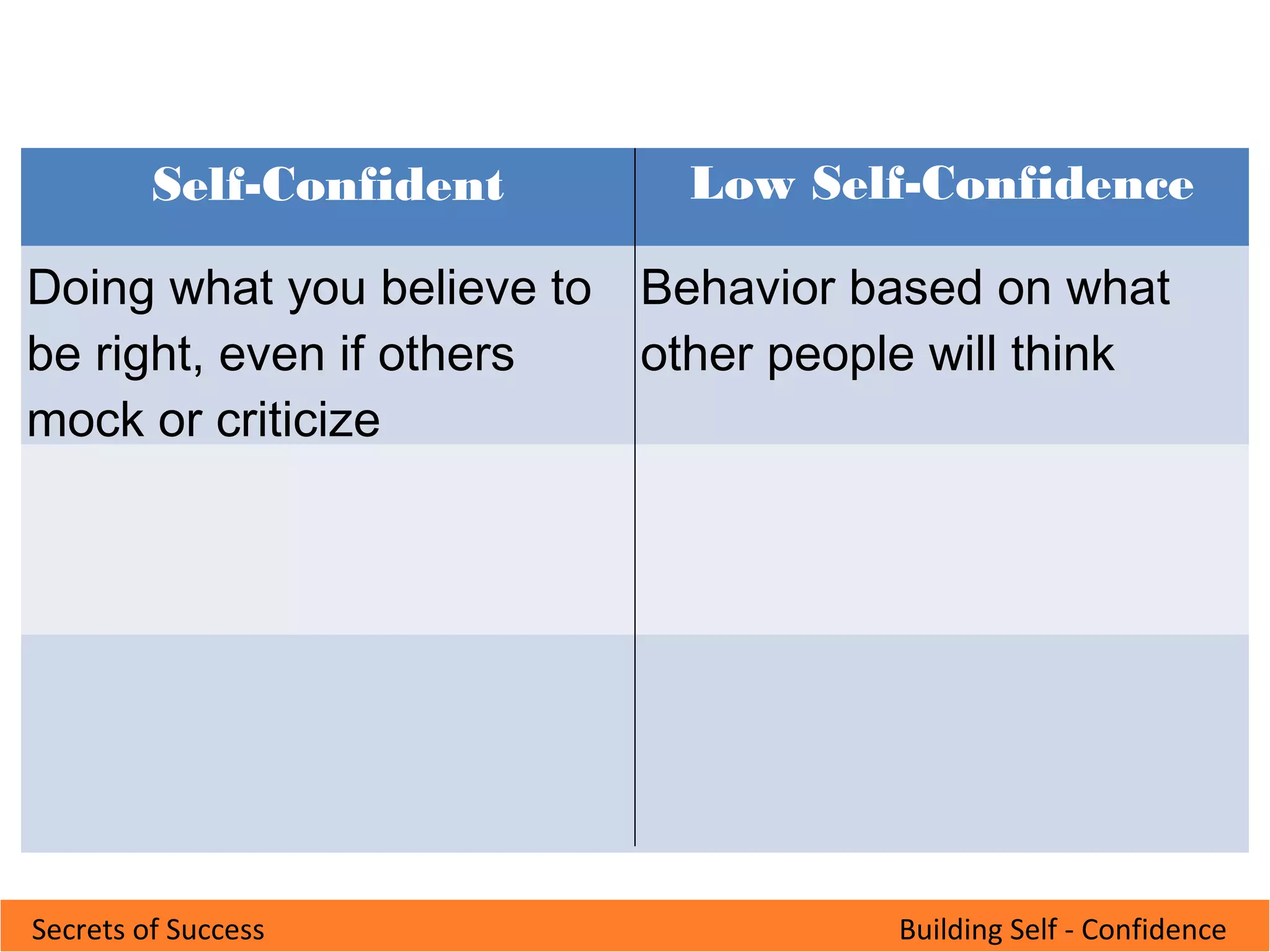 | Self-Confident | Low Self-Confidence |
|---|---|
| Doing what you believe to be right, even if others mock or criticize | Behavior based on what other people will think |
| | |
| | |

Secrets of Success

Building Self - Confidence